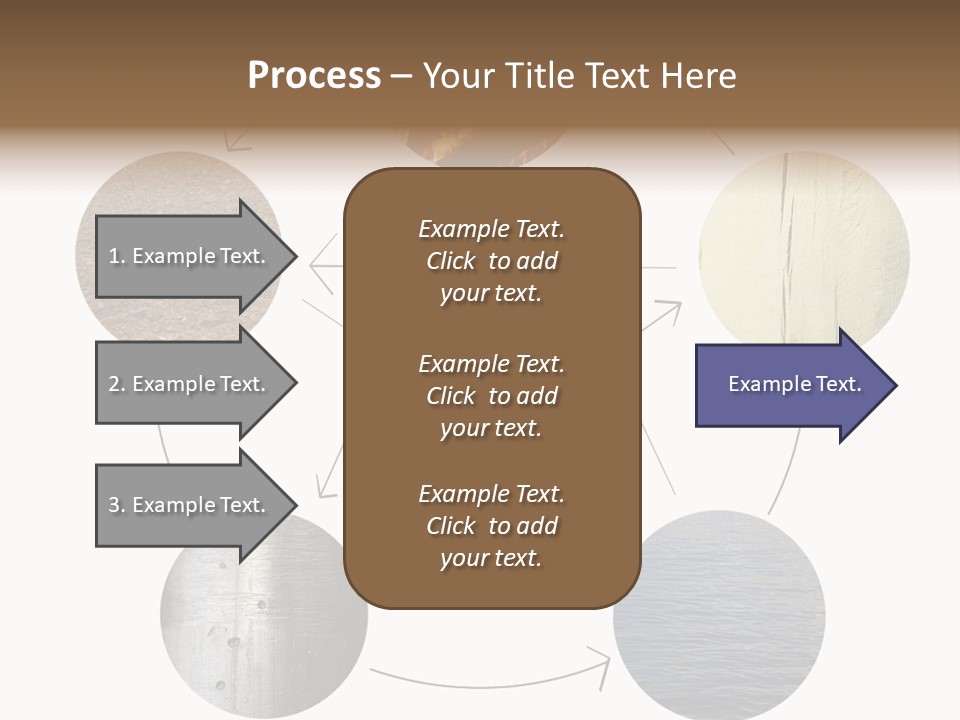 Process – Your Title Text Here

1. Example Text.

2. Example Text.

3. Example Text.

Example Text. Click to add your text.

Example Text. Click to add your text.

Example Text. Click to add your text.

Example Text.